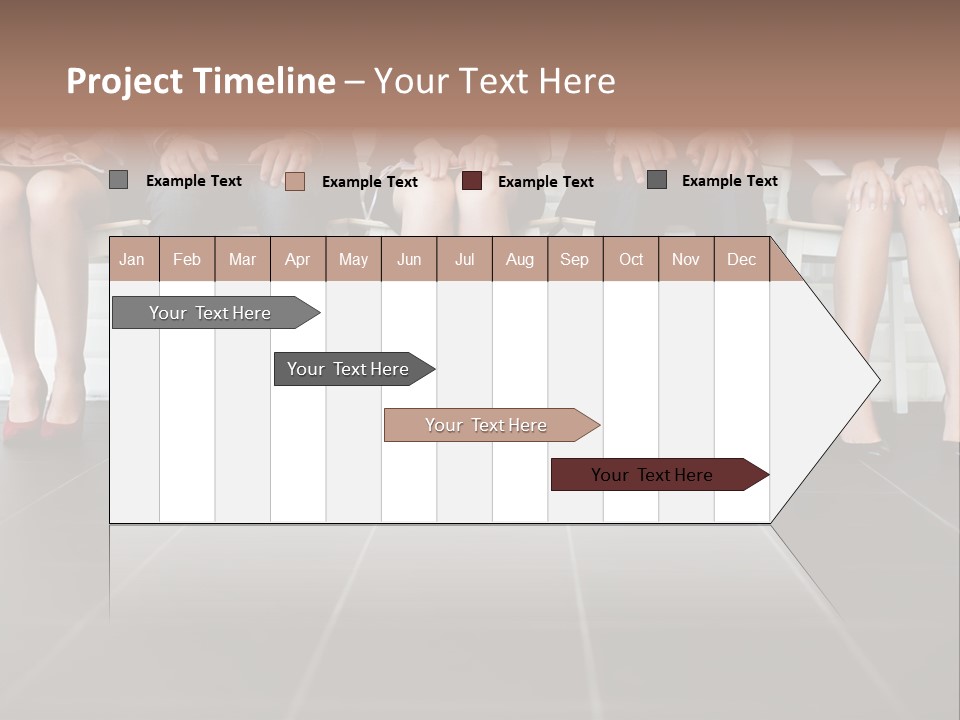 Project Timeline – Your Text Here

Example Text
Example Text
Example Text
Example Text

| Jan | Feb | Mar | Apr | May | Jun | Jul | Aug | Sep | Oct | Nov | Dec |
|---|---|---|---|---|---|---|---|---|---|---|---|

Your Text Here
Your Text Here
Your Text Here
Your Text Here